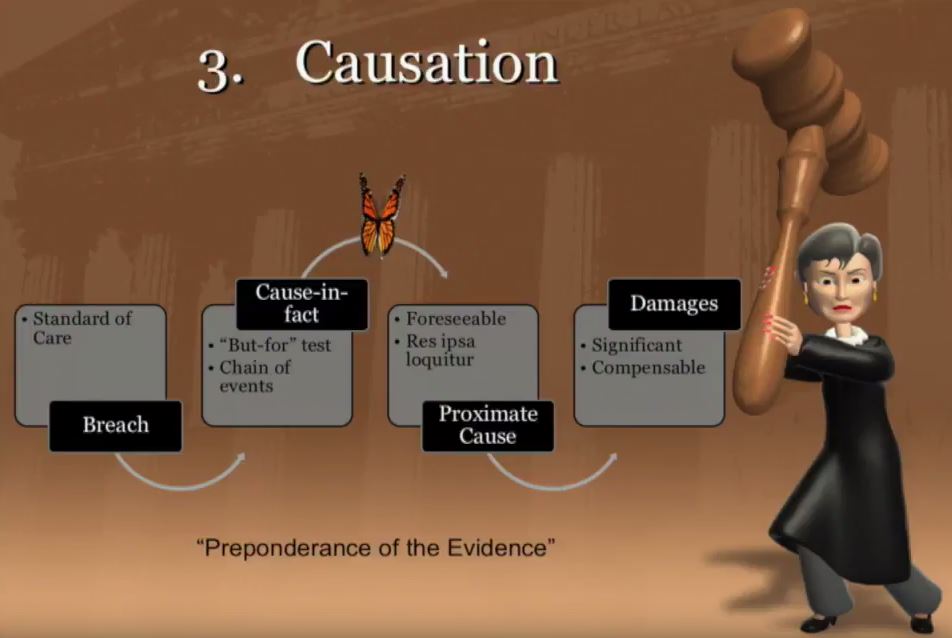 3. Causation

• Standard of Care

Breach

Cause-in-fact

• "But-for" test
• Chain of events

• Foreseeable
• Res ipsa loquitur

Proximate Cause

Damages

• Significant
• Compensable

"Preponderance of the Evidence"